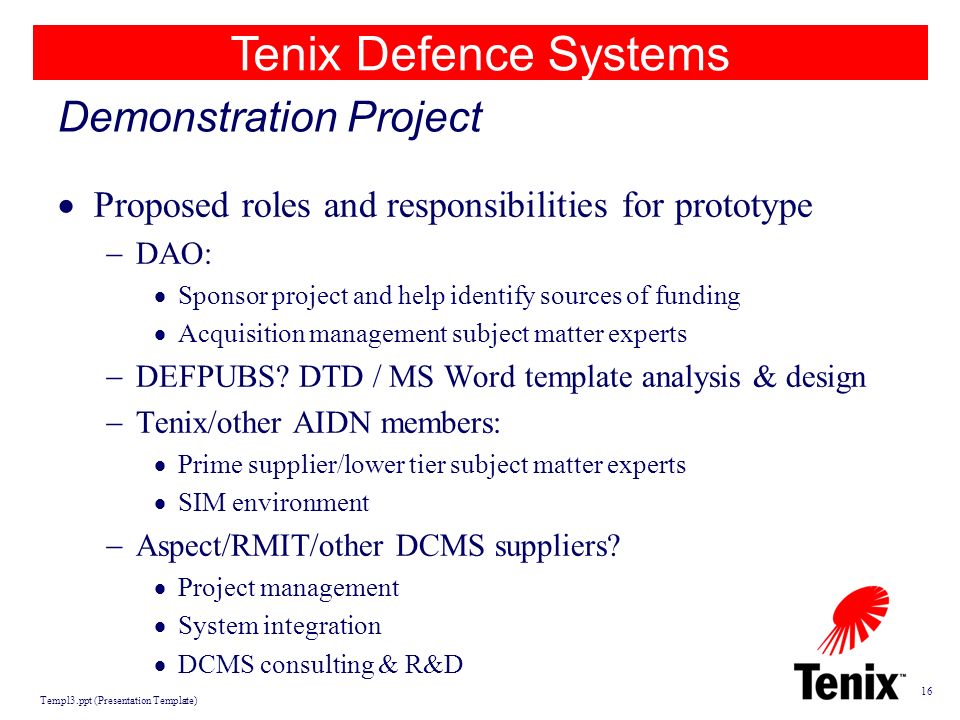 Tenix Defence Systems

Demonstration Project

• Proposed roles and responsibilities for prototype

– DAO:

• Sponsor project and help identify sources of funding

• Acquisition management subject matter experts

– DEFPUBS? DTD / MS Word template analysis & design

– Tenix/other AIDN members:

• Prime supplier/lower tier subject matter experts

• SIM environment

– Aspect/RMIT/other DCMS suppliers?

• Project management

• System integration

• DCMS consulting & R&D

Templ3.ppt (Presentation Template)

Tenix™

16